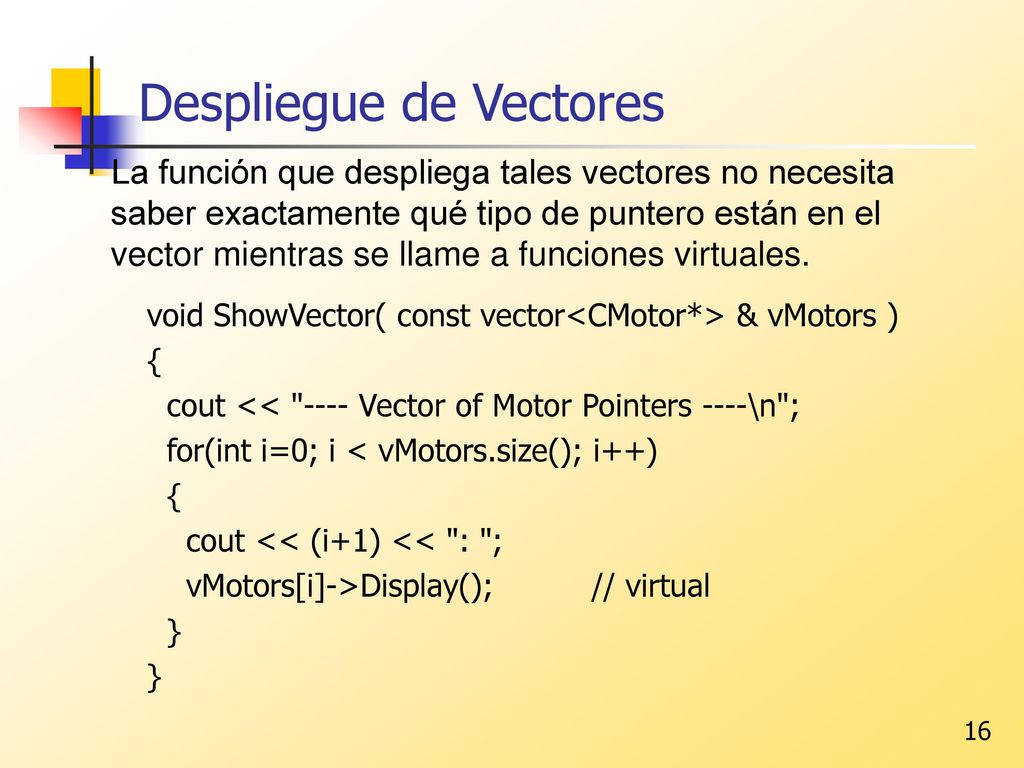 Despliegue de Vectores

La función que despliega tales vectores no necesita saber exactamente qué tipo de puntero están en el vector mientras se llame a funciones virtuales.

void ShowVector( const vector<CMotor*> & vMotors )
{
 cout << "---- Vector of Motor Pointers ----\n";
 for(int i=0; i < vMotors.size(); i++)
 {
  cout << (i+1) << ": ";
  vMotors[i]->Display(); // virtual
 }
}

16